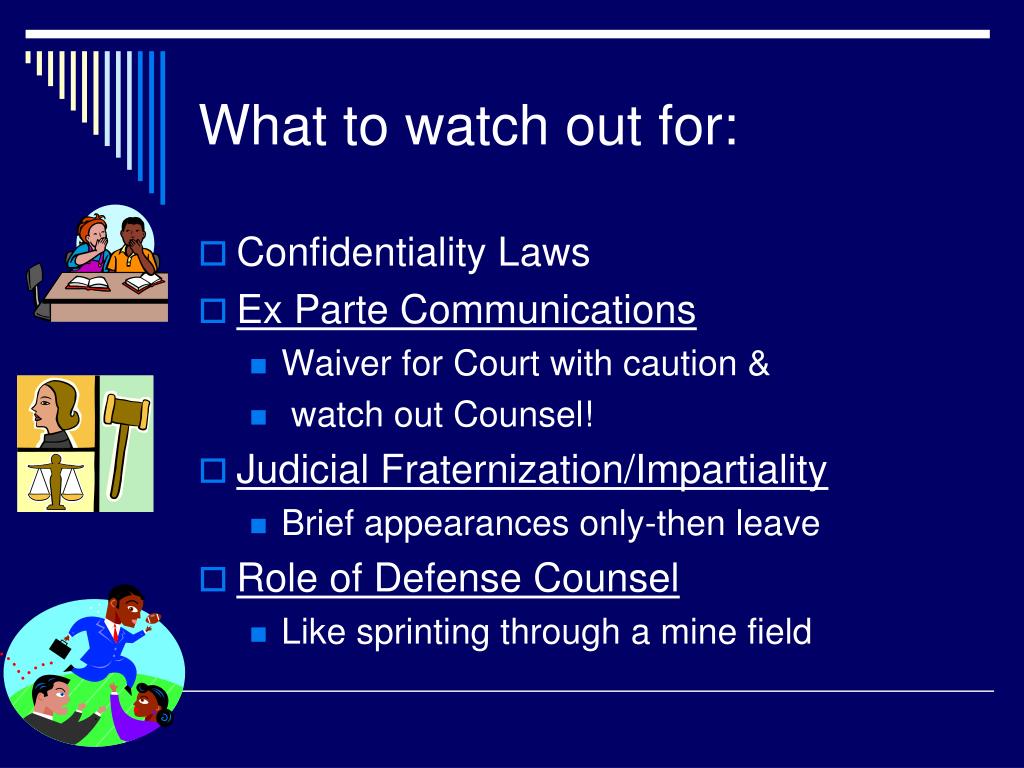 What to watch out for:

Confidentiality Laws

Ex Parte Communications

Waiver for Court with caution &

watch out Counsel!

Judicial Fraternization/Impartiality

Brief appearances only-then leave

Role of Defense Counsel

Like sprinting through a mine field